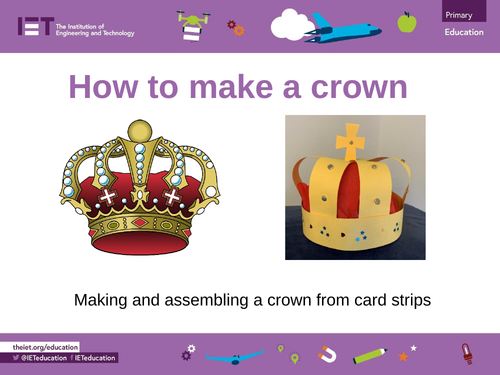 IET The Institution of Engineering and Technology

Primary
Education

How to make a crown

Making and assembling a crown from card strips

theiet.org/education
@IETeducation IETeducation